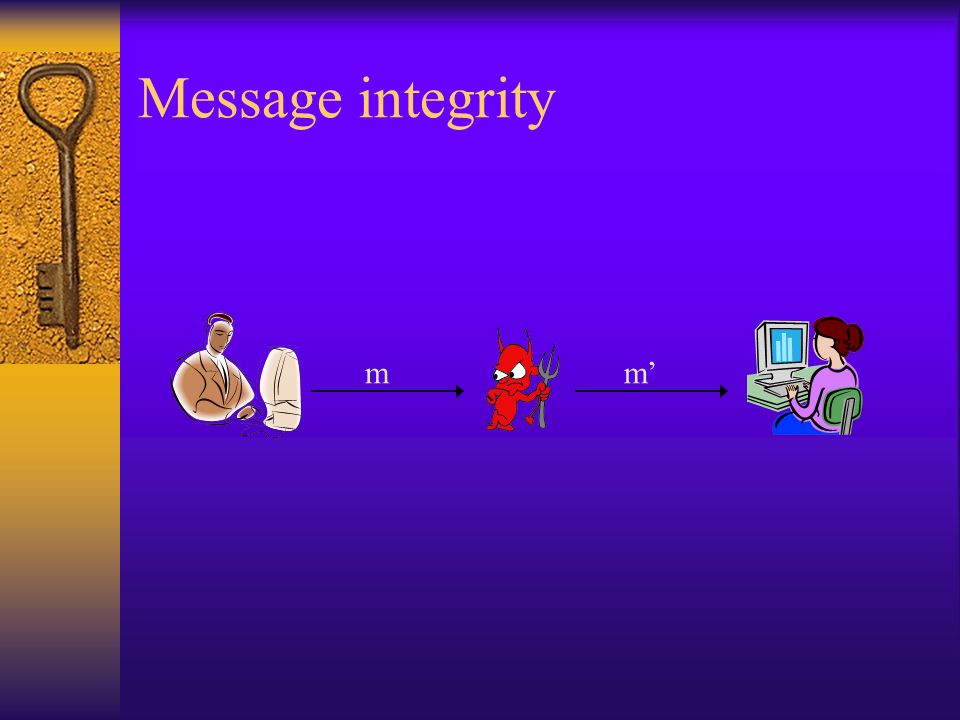 Message integrity

m

m’